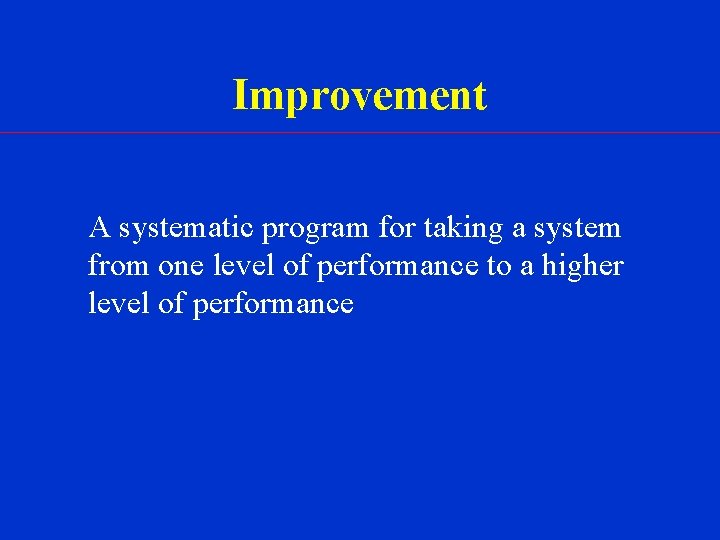 Improvement

A systematic program for taking a system from one level of performance to a higher level of performance